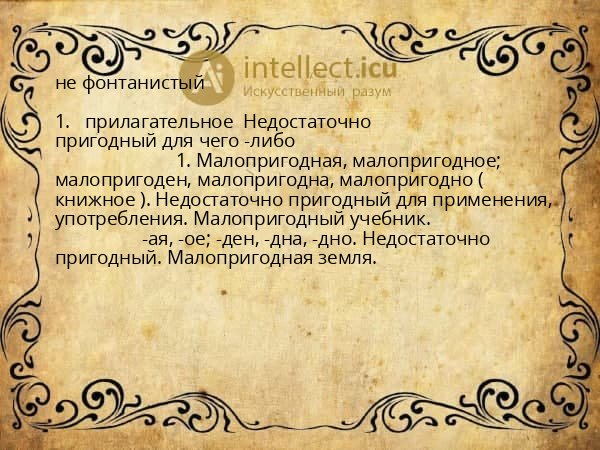 intellect.icu
Искусственный разум

не фонтанистый

1. прилагательное Недостаточно пригодный для чего -либо
1. Малопригодная, малопригодное; малопригоден, малопригодна, малопригодно ( книжное ). Недостаточно пригодный для применения, употребления. Малопригодный учебник.
-ая, -ое; -ден, -дна, -дно. Недостаточно пригодный. Малопригодная земля.